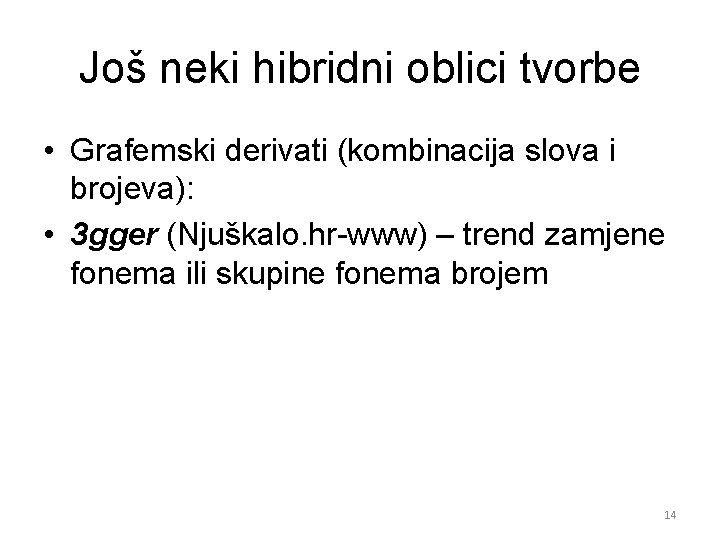 Još neki hibridni oblici tvorbe

• Grafemski derivati (kombinacija slova i brojeva):
• 3gger (Njuškalo.hr-www) – trend zamjene fonema ili skupine fonema brojem

14